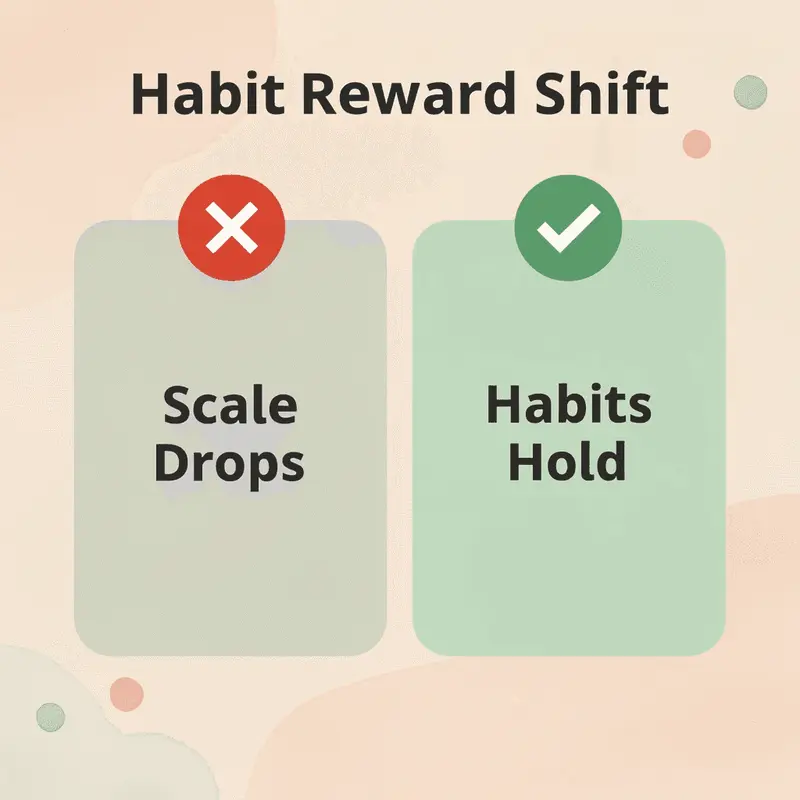 Habit Reward Shift

Scale Drops

Habits Hold